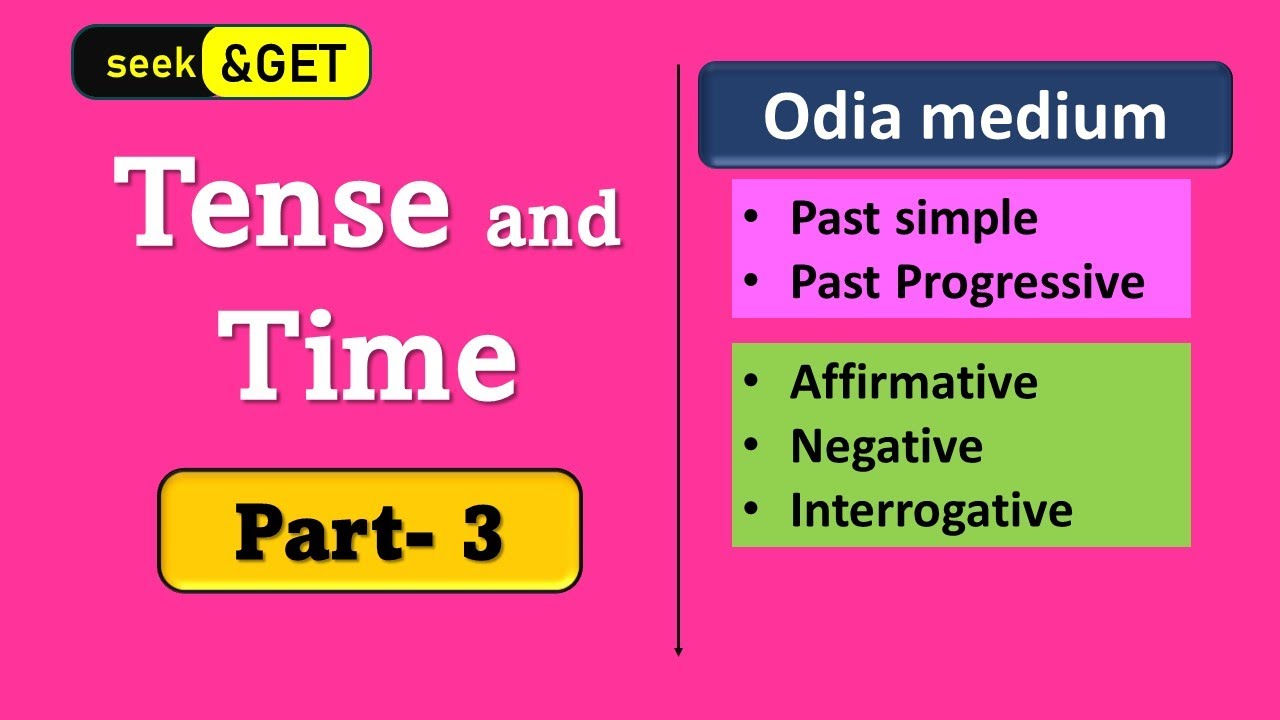 seek &GET

Tense and Time

Part- 3

Odia medium

• Past simple
• Past Progressive

• Affirmative
• Negative
• Interrogative